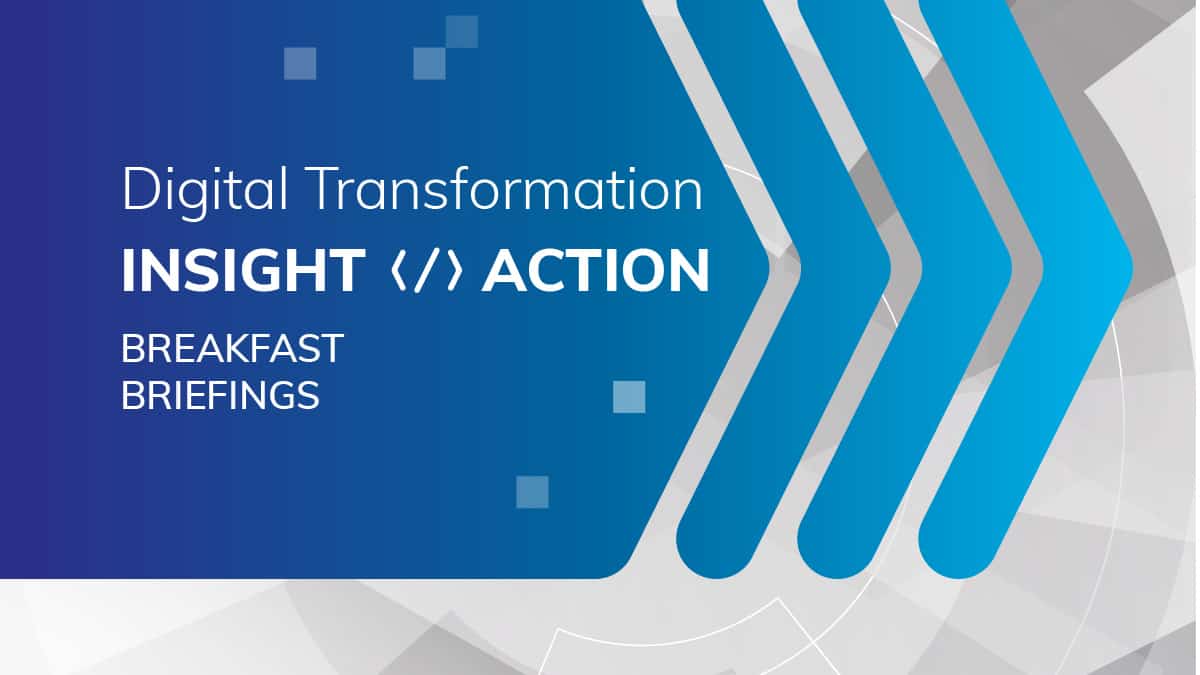 Digital Transformation
INSIGHT ⟨/⟩ ACTION

BREAKFAST
BRIEFINGS